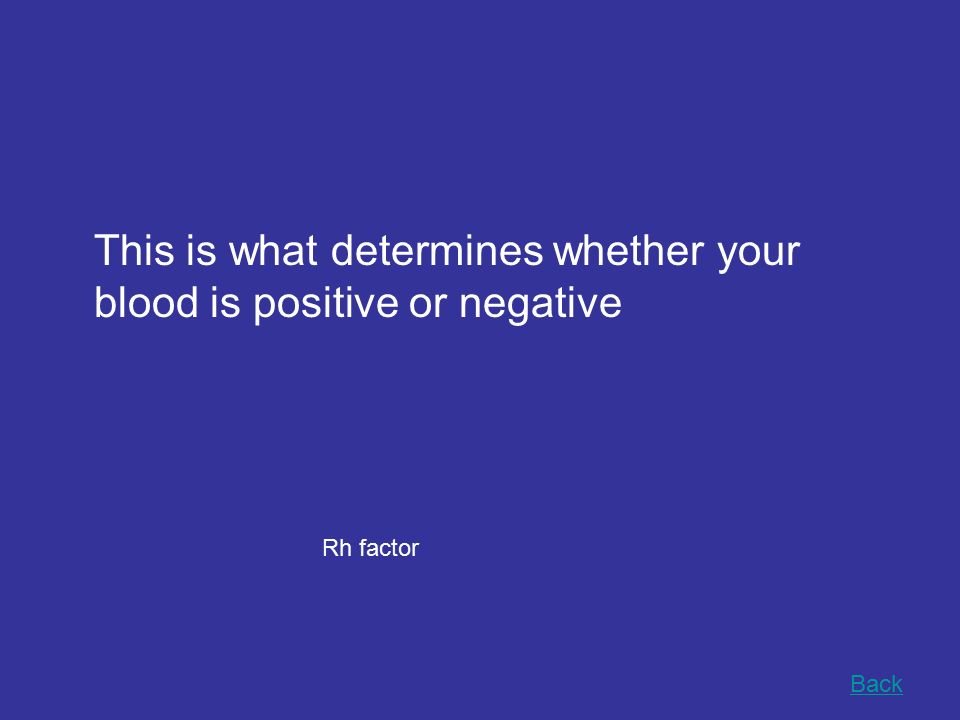 This is what determines whether your blood is positive or negative

Rh factor

Back